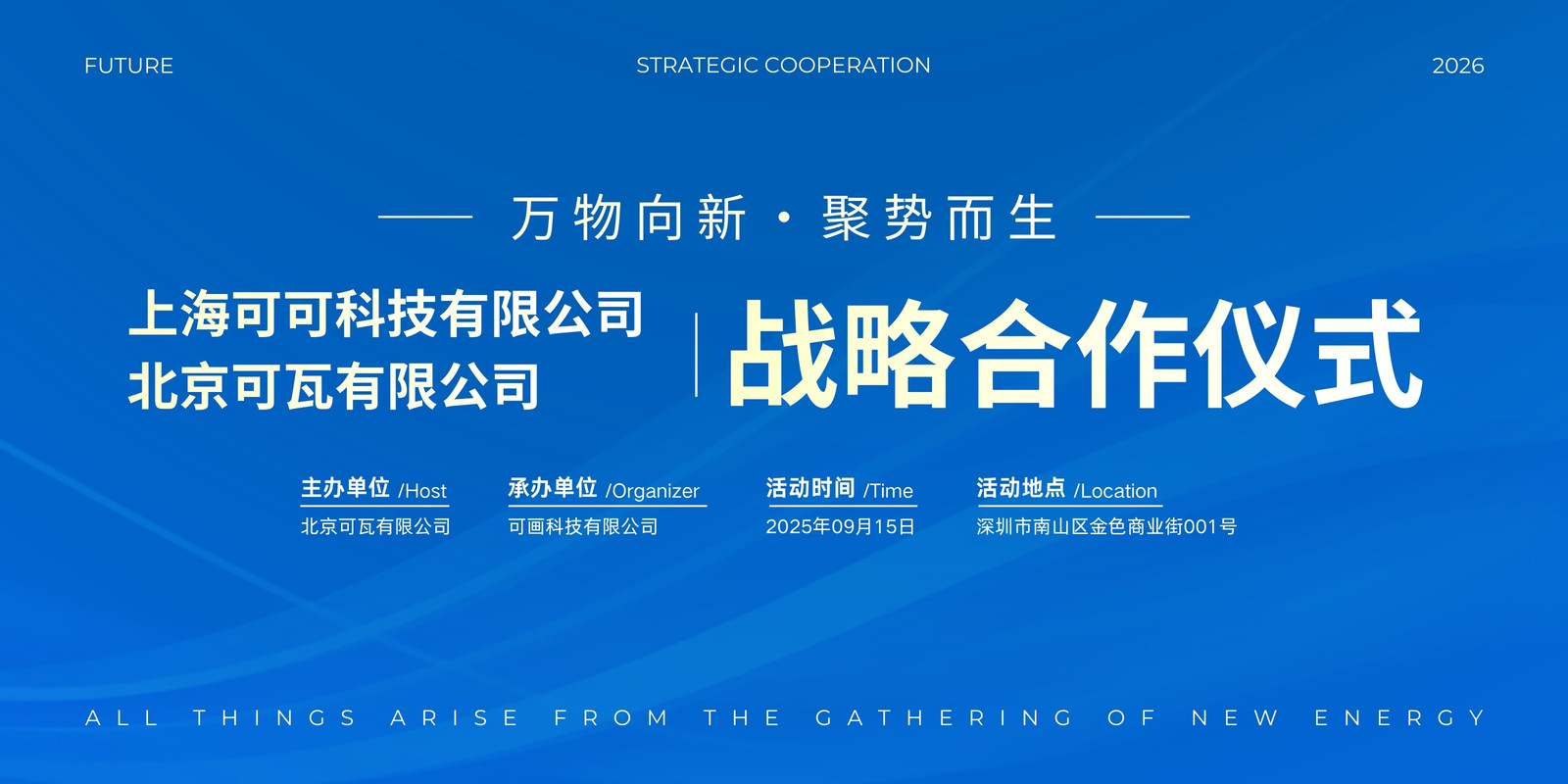 FUTURE

STRATEGIC COOPERATION

2026

万物向新 · 聚势而生

上海可可科技有限公司
北京可瓦有限公司

战略合作仪式

主办单位 /Host
北京可瓦有限公司

承办单位 /Organizer
可画科技有限公司

活动时间 /Time
2025年09月15日

活动地点 /Location
深圳市南山区金色商业街001号

ALL THINGS ARISE FROM THE GATHERING OF NEW ENERGY